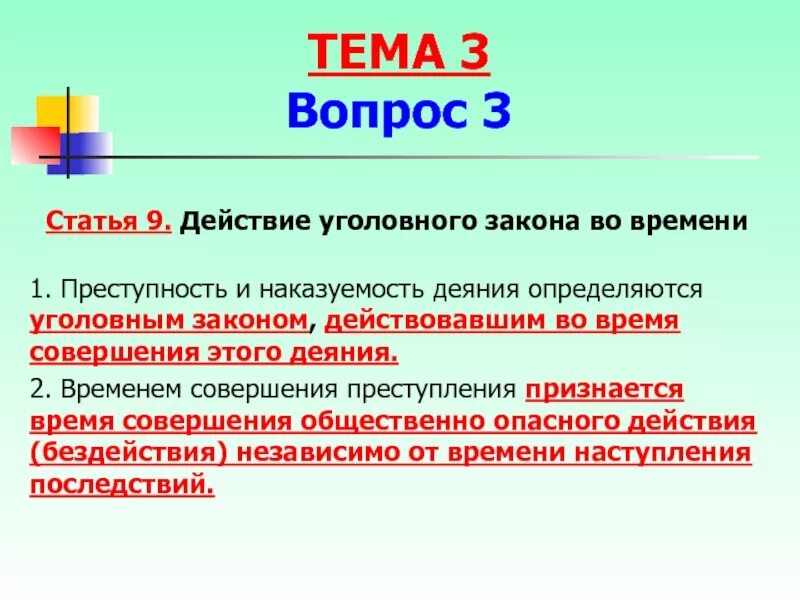 ТЕМА 3
Вопрос 3

Статья 9. Действие уголовного закона во времени

1. Преступность и наказуемость деяния определяются уголовным законом, действовавшим во время совершения этого деяния.

2. Временем совершения преступления признается время совершения общественно опасного действия (бездействия) независимо от времени наступления последствий.